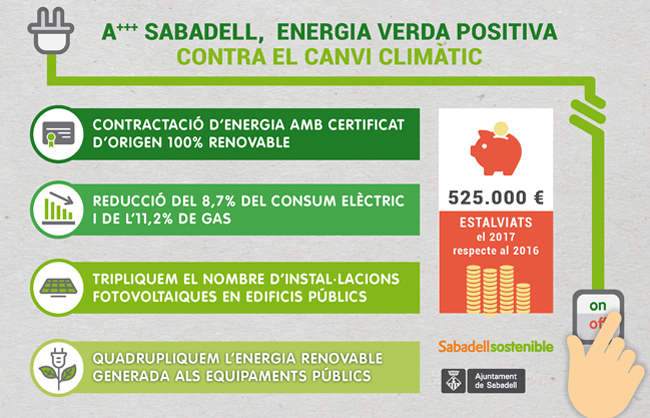 A$^{+++}$ SABADELL, ENERGIA VERDA POSITIVA
CONTRA EL CANVI CLIMÀTIC

CONTRACTACIÓ D'ENERGIA AMB CERTIFICAT D'ORIGEN 100% RENOVABLE

REDUCCIÓ DEL 8,7% DEL CONSUM ELÈCTRIC I DE L'11,2% DE GAS

TRIPLIQUEM EL NOMBRE D'INSTAL·LACIONS FOTOVOLTAIQUES EN EDIFICIS PÚBLICS

QUADRUPLIQUEM L'ENERGIA RENOVABLE GENERADA ALS EQUIPAMENTS PÚBLICS

525.000 €

ESTALVIATS
el 2017
respecte al 2016

on
off

Sabadellsostenible

Ajuntament de Sabadell